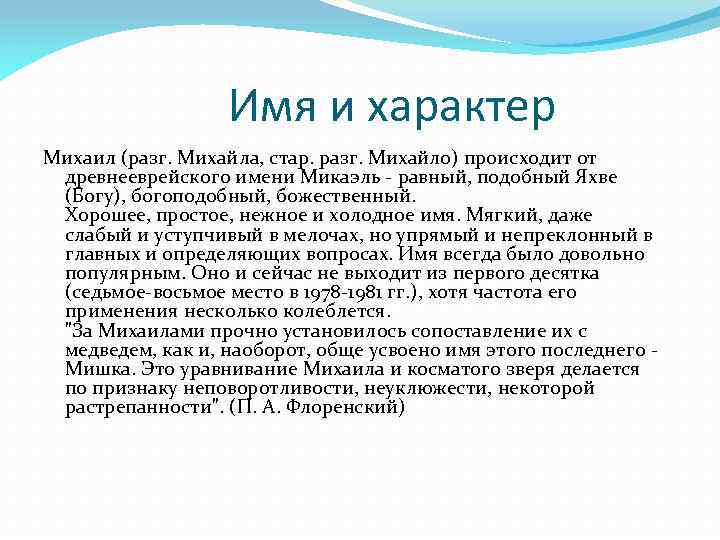 Имя и характер

Михаил (разг. Михайла, стар. разг. Михайло) происходит от древнееврейского имени Микаэль - равный, подобный Яхве (Богу), богоподобный, божественный.
Хорошее, простое, нежное и холодное имя. Мягкий, даже слабый и уступчивый в мелочах, но упрямый и непреклонный в главных и определяющих вопросах. Имя всегда было довольно популярным. Оно и сейчас не выходит из первого десятка (седьмое-восьмое место в 1978-1981 гг.), хотя частота его применения несколько колеблется.
"За Михаилами прочно установилось сопоставление их с медведем, как и, наоборот, обще усвоено имя этого последнего - Мишка. Это уравнивание Михаила и косматого зверя делается по признаку неповоротливости, неуклюжести, некоторой растрепанности". (П. А. Флоренский)